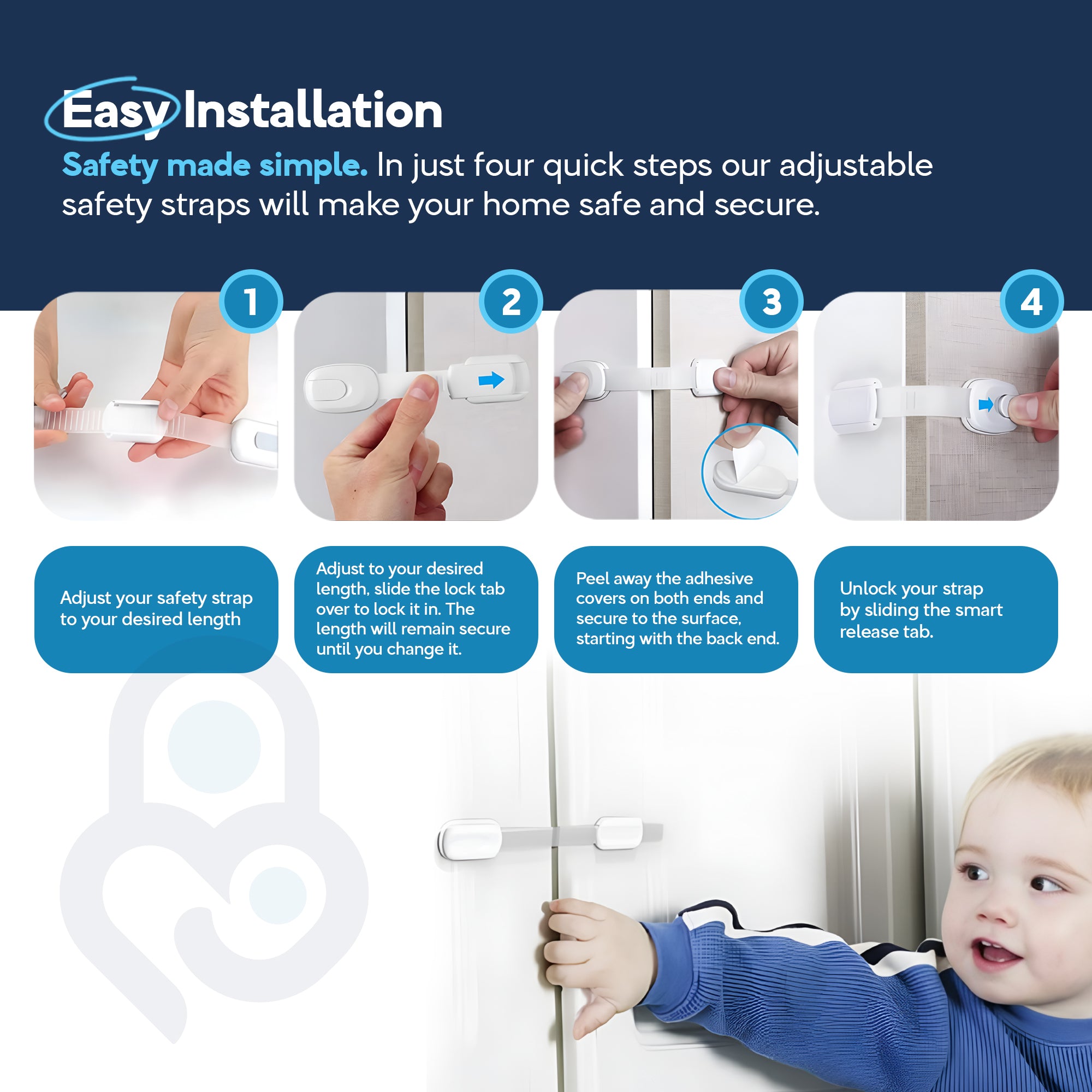 Easy Installation

Safety made simple. In just four quick steps our adjustable safety straps will make your home safe and secure.

1

2

3

4

Adjust your safety strap to your desired length

Adjust to your desired length, slide the lock tab over to lock it in. The length will remain secure until you change it.

Peel away the adhesive covers on both ends and secure to the surface, starting with the back end.

Unlock your strap by sliding the smart release tab.